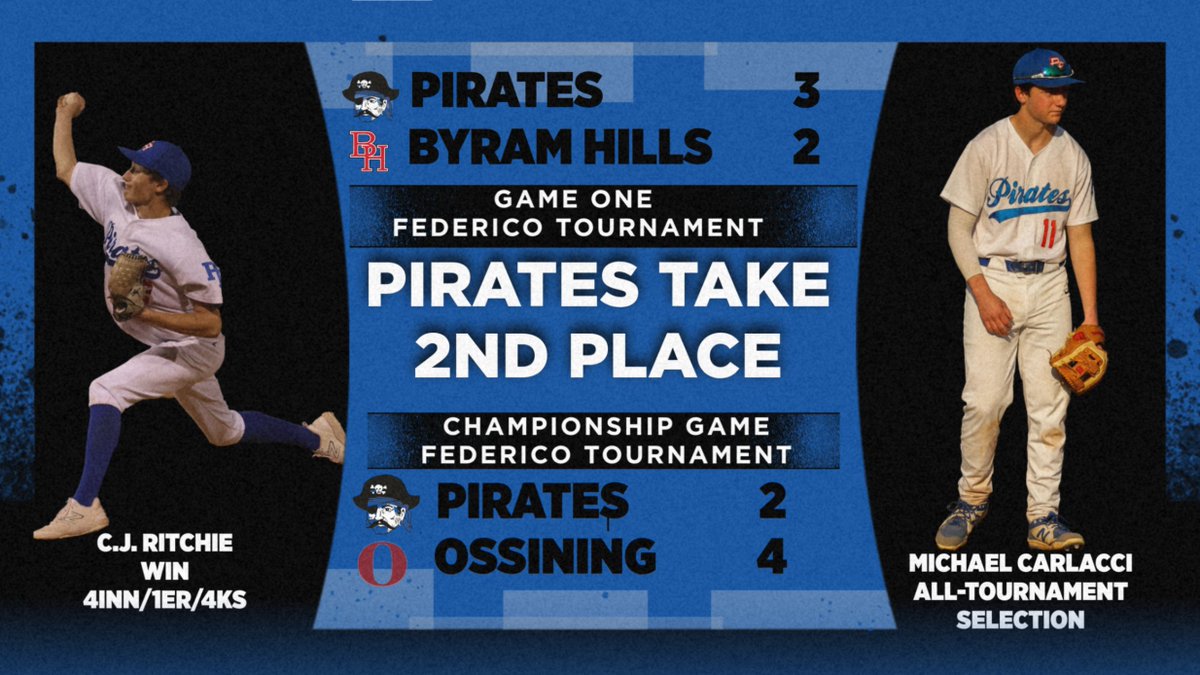 PIRATES 3
BH BYRAM HILLS 2

GAME ONE
FEDERICO TOURNAMENT

PIRATES TAKE 2ND PLACE

CHAMPIONSHIP GAME
FEDERICO TOURNAMENT

PIRATES 2
O OSSINING 4

C.J. RITCHIE
WIN
4INN/1ER/4KS

Pirates
11

MICHAEL CARLACCI
ALL-TOURNAMENT
SELECTION